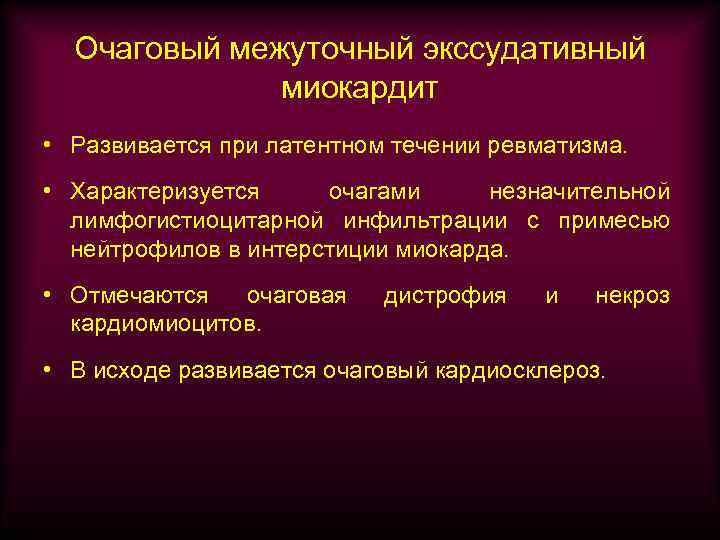 Очаговый межуточный экссудативный миокардит

• Развивается при латентном течении ревматизма.

• Характеризуется очагами незначительной лимфогистиоцитарной инфильтрации с примесью нейтрофилов в интерстиции миокарда.

• Отмечаются очаговая дистрофия и некроз кардиомиоцитов.

• В исходе развивается очаговый кардиосклероз.